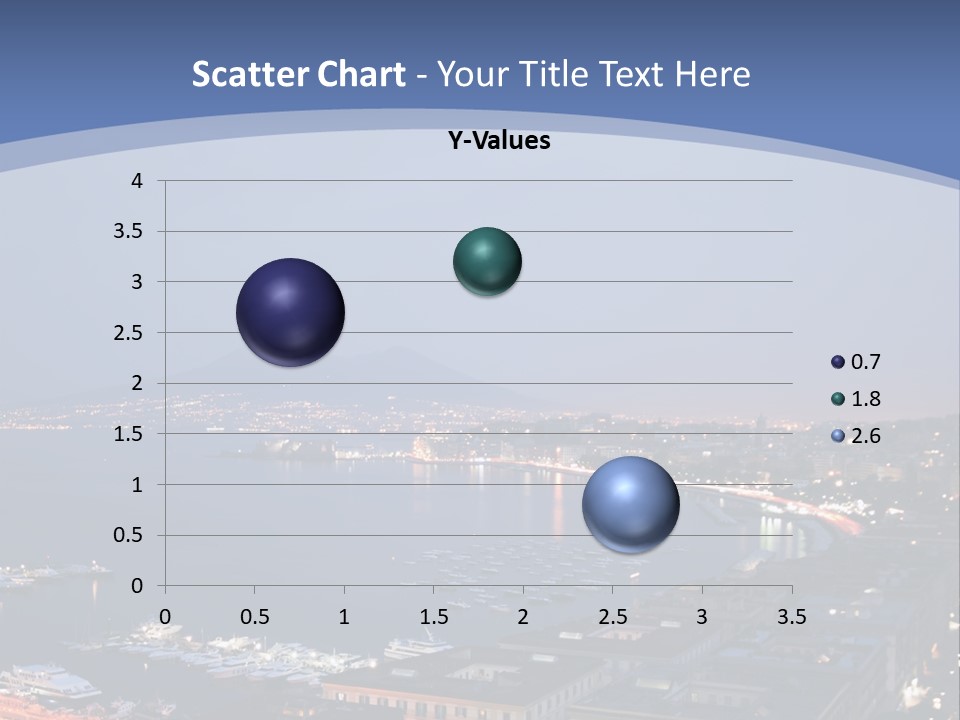 Scatter Chart - Your Title Text Here

Y-Values

4
3.5
3
2.5
2
1.5
1
0.5
0

0 0.5 1 1.5 2 2.5 3 3.5

0.7
1.8
2.6